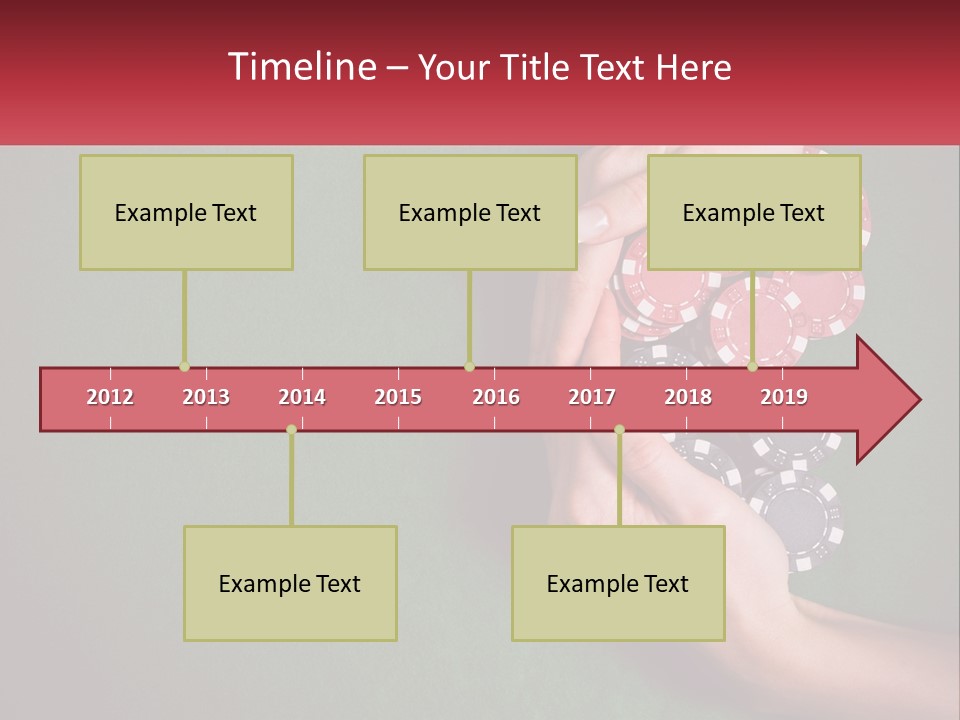 Timeline – Your Title Text Here

Example Text

Example Text

Example Text

2012
2013
2014
2015
2016
2017
2018
2019

Example Text

Example Text